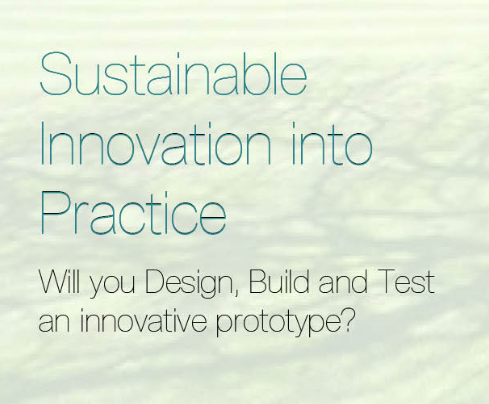 Sustainable Innovation into Practice

Will you Design, Build and Test an innovative prototype?